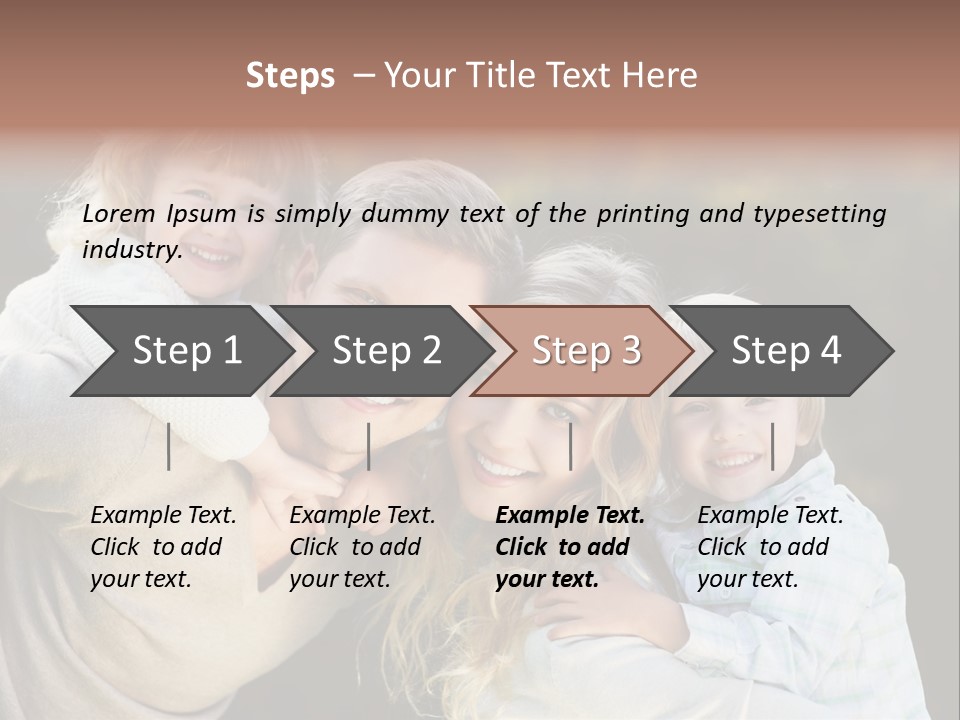 Steps – Your Title Text Here

Lorem Ipsum is simply dummy text of the printing and typesetting industry.

Step 1

Step 2

Step 3

Step 4

Example Text. Click to add your text.

Example Text. Click to add your text.

Example Text. Click to add your text.

Example Text. Click to add your text.